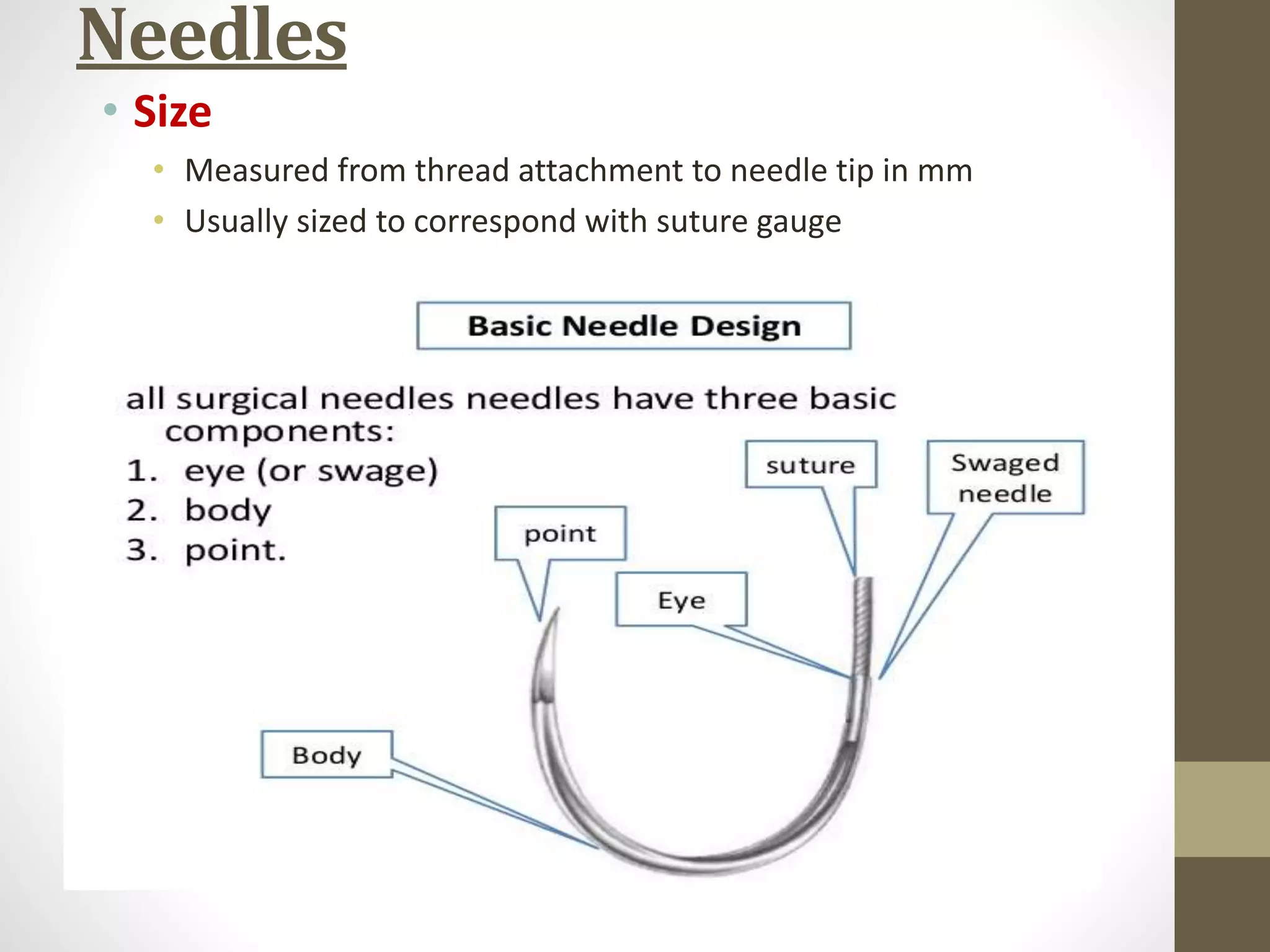 Needles

• Size
  • Measured from thread attachment to needle tip in mm
  • Usually sized to correspond with suture gauge

Basic Needle Design

all surgical needles needles have three basic components:
1. eye (or swage)
2. body
3. point.

suture

Swaged needle

point

Eye

Body